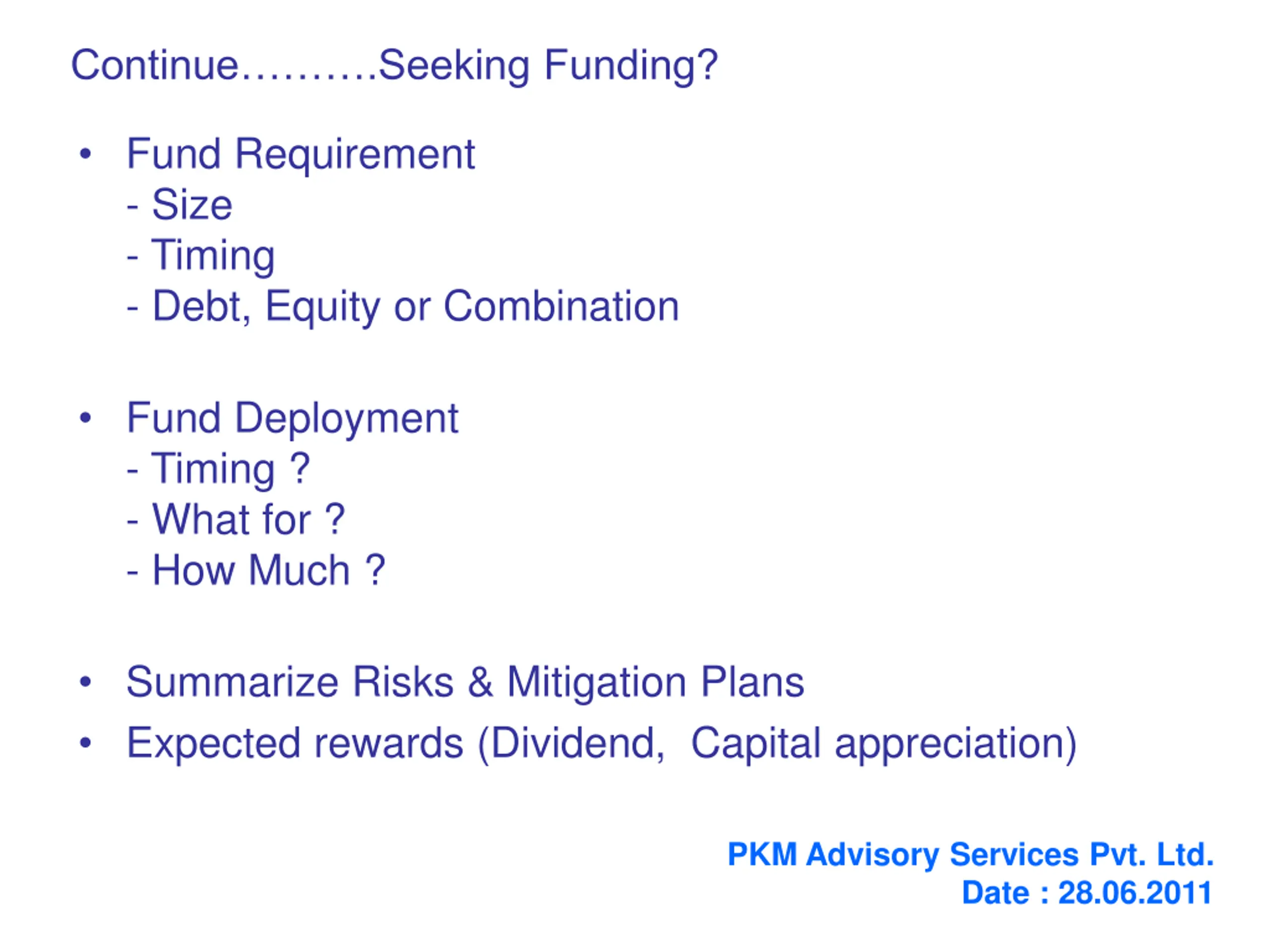 Continue………Seeking Funding?

• Fund Requirement
- Size
- Timing
- Debt, Equity or Combination

• Fund Deployment
- Timing ?
- What for ?
- How Much ?

• Summarize Risks & Mitigation Plans
• Expected rewards (Dividend, Capital appreciation)

PKM Advisory Services Pvt. Ltd.
Date : 28.06.2011